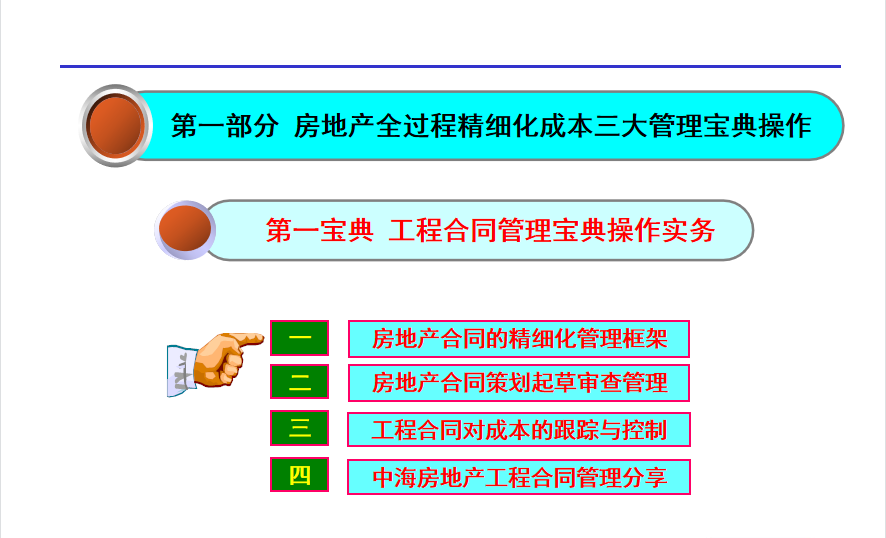 第一部分 房地产全过程精细化成本三大管理宝典操作

第一宝典 工程合同管理宝典操作实务

一 房地产合同的精细化管理框架

二 房地产合同策划起草审查管理

三 工程合同对成本的跟踪与控制

四 中海房地产工程合同管理分享